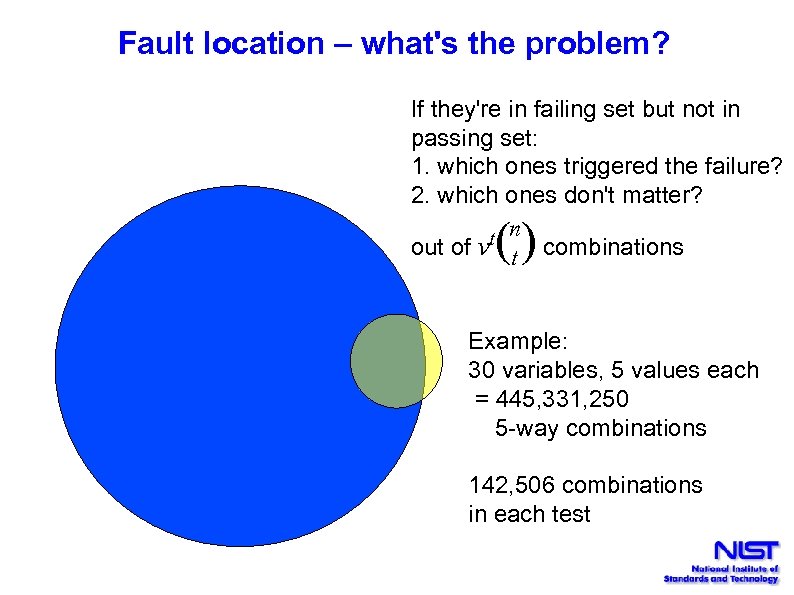 Fault location – what's the problem?

If they're in failing set but not in passing set:
1. which ones triggered the failure?
2. which ones don't matter?

out of $v^t\binom{n}{t}$ combinations

Example:
30 variables, 5 values each
= 445,331,250
5-way combinations

142,506 combinations
in each test

NIST
National Institute of
Standards and Technology